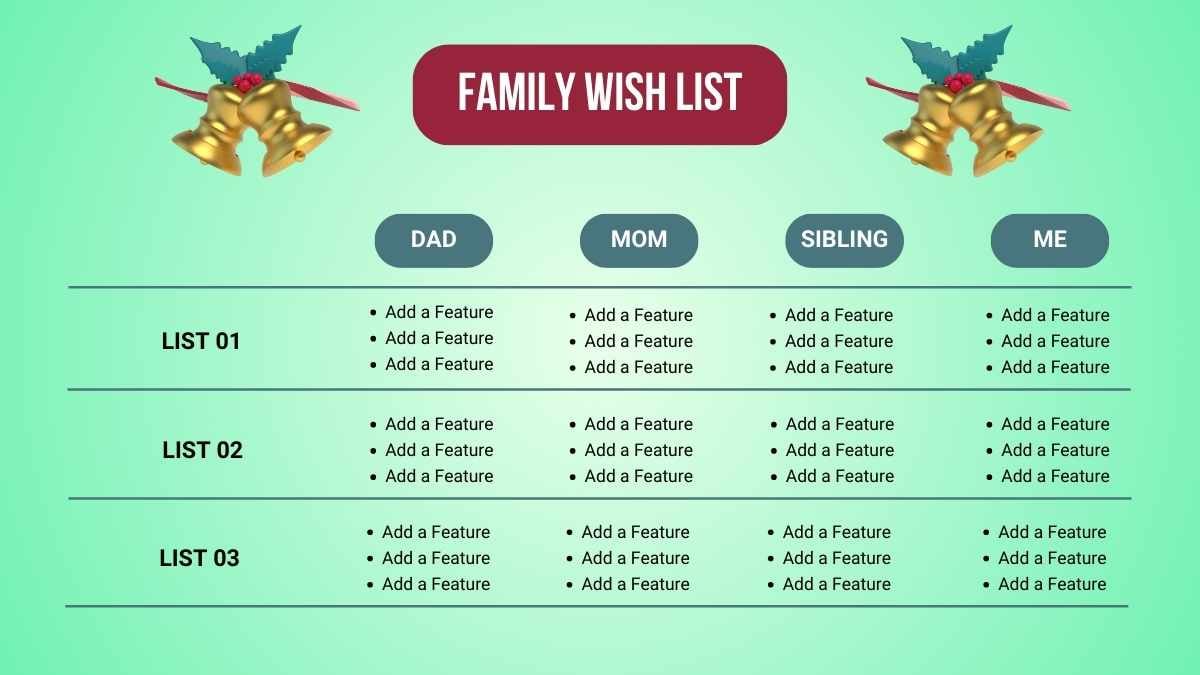 FAMILY WISH LIST

| | DAD | MOM | SIBLING | ME |
|---|---|---|---|---|
| LIST 01 | • Add a Feature • Add a Feature • Add a Feature | • Add a Feature • Add a Feature • Add a Feature | • Add a Feature • Add a Feature • Add a Feature | • Add a Feature • Add a Feature • Add a Feature |
| LIST 02 | • Add a Feature • Add a Feature • Add a Feature | • Add a Feature • Add a Feature • Add a Feature | • Add a Feature • Add a Feature • Add a Feature | • Add a Feature • Add a Feature • Add a Feature |
| LIST 03 | • Add a Feature • Add a Feature • Add a Feature | • Add a Feature • Add a Feature • Add a Feature | • Add a Feature • Add a Feature • Add a Feature | • Add a Feature • Add a Feature • Add a Feature |